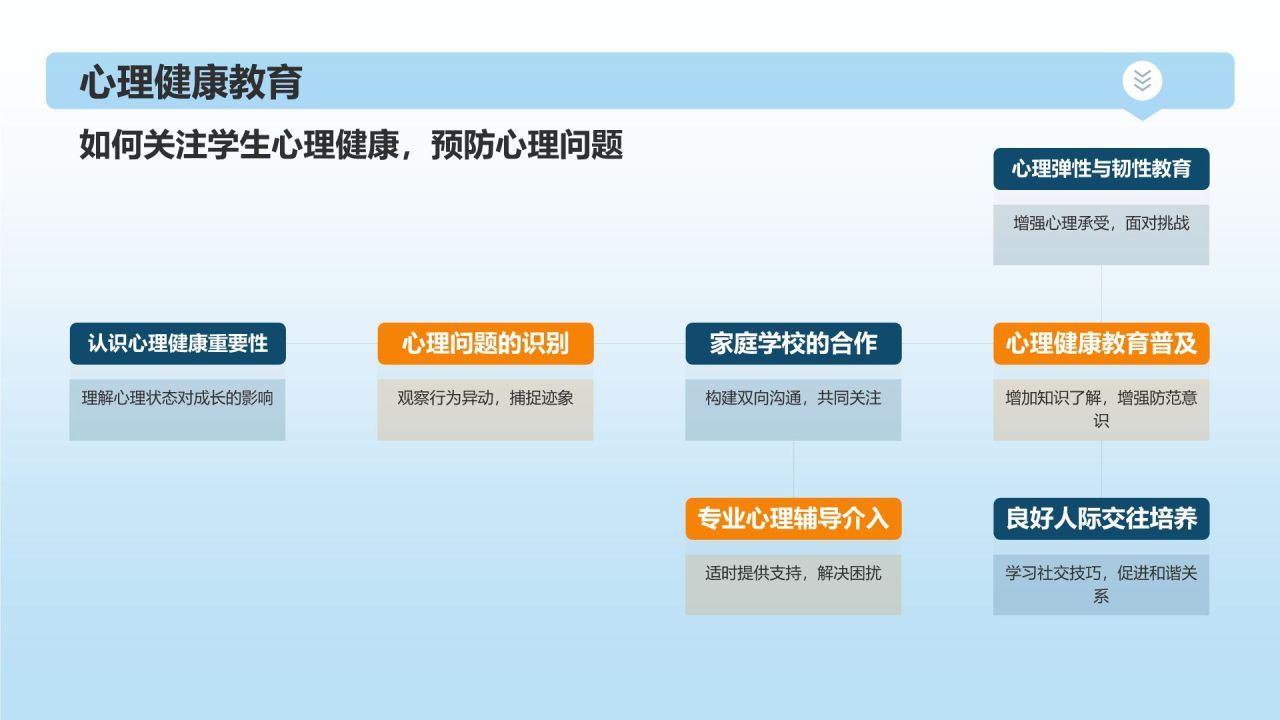 心理健康教育

如何关注学生心理健康，预防心理问题

心理弹性与韧性教育

增强心理承受，面对挑战

认识心理健康重要性

理解心理状态对成长的影响

心理问题的识别

观察行为异动，捕捉迹象

家庭学校的合作

构建双向沟通，共同关注

心理健康教育普及

增加知识了解，增强防范意识

专业心理辅导介入

适时提供支持，解决困扰

良好人际交往培养

学习社交技巧，促进和谐关系